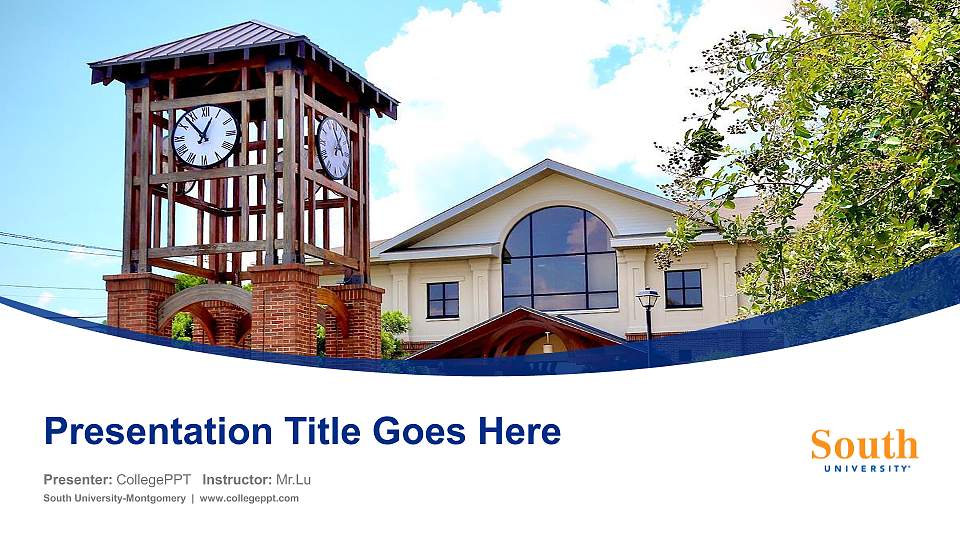 Presentation Title Goes Here

Presenter: CollegePPT Instructor: Mr.Lu

South University-Montgomery | www.collegeppt.com

South
UNIVERSITY